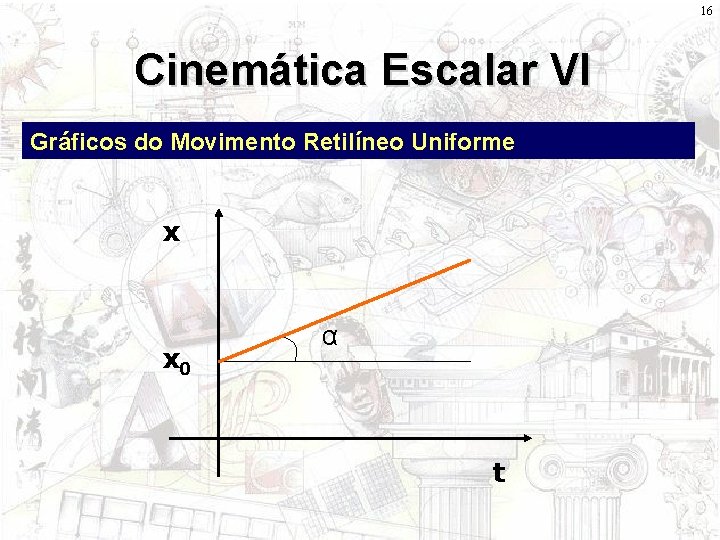 16

Cinemática Escalar VI

Gráficos do Movimento Retilíneo Uniforme

x

α

$x_0$

t